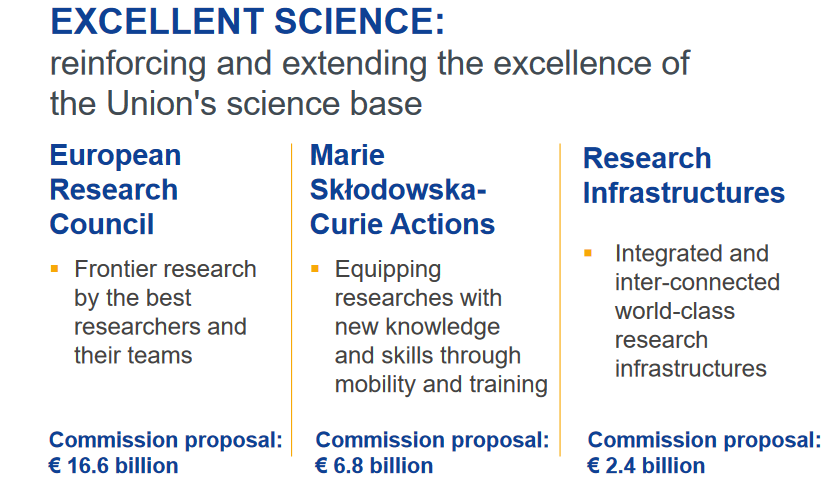 EXCELLENT SCIENCE:
reinforcing and extending the excellence of the Union's science base

European Research Council

▪ Frontier research by the best researchers and their teams

Commission proposal:
€ 16.6 billion

Marie Skłodowska-Curie Actions

▪ Equipping researches with new knowledge and skills through mobility and training

Commission proposal:
€ 6.8 billion

Research Infrastructures

▪ Integrated and inter-connected world-class research infrastructures

Commission proposal:
€ 2.4 billion